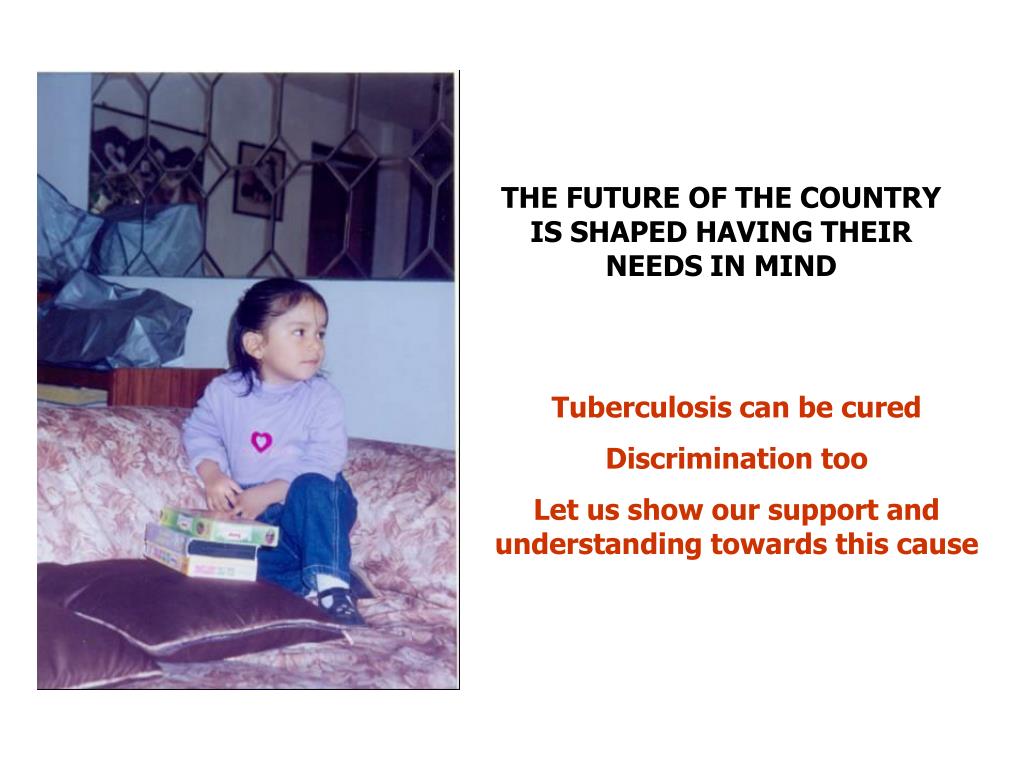 THE FUTURE OF THE COUNTRY IS SHAPED HAVING THEIR NEEDS IN MIND

Tuberculosis can be cured

Discrimination too

Let us show our support and understanding towards this cause